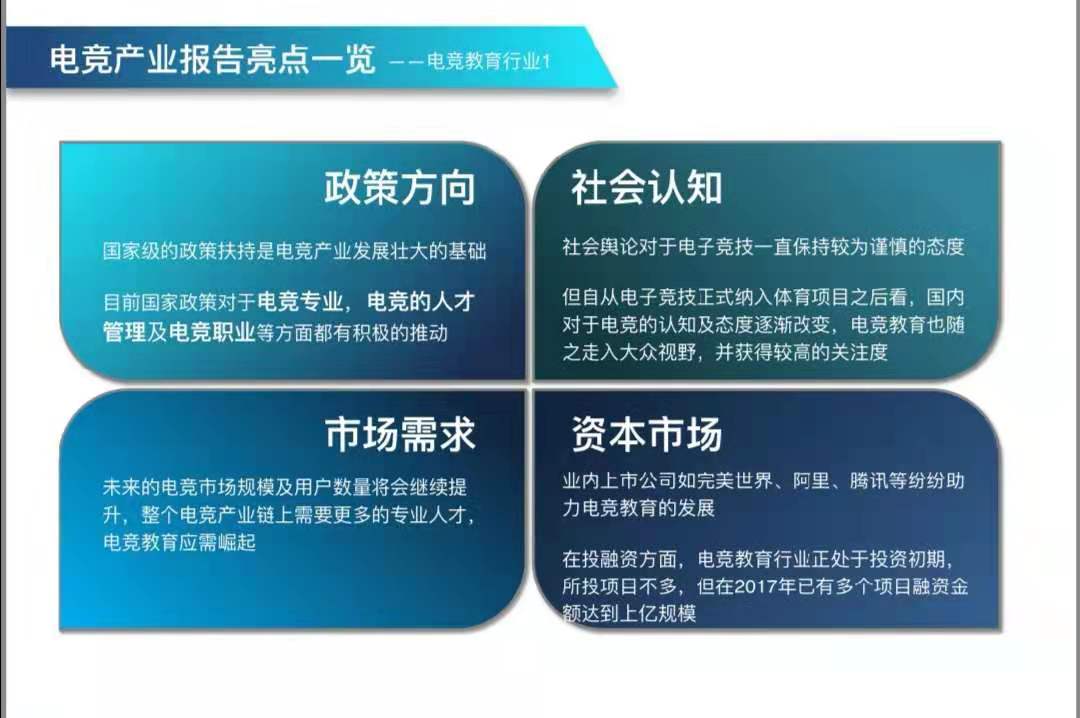 电竞产业报告亮点一览 ——电竞教育行业1

政策方向

国家级的政策扶持是电竞产业发展壮大的基础

目前国家政策对于电竞专业，电竞的人才管理及电竞职业等方面都有积极的推动

社会认知

社会舆论对于电子竞技一直保持较为谨慎的态度

但自从电子竞技正式纳入体育项目之后看，国内对于电竞的认知及态度逐渐改变，电竞教育也随之走入大众视野，并获得较高的关注度

市场需求

未来的电竞市场规模及用户数量将会继续提升，整个电竞产业链上需要更多的专业人才，电竞教育应需崛起

资本市场

业内上市公司如完美世界、阿里、腾讯等纷纷助力电竞教育的发展

在投融资方面，电竞教育行业正处于投资初期，所投项目不多，但在2017年已有多个项目融资金额达到上亿规模